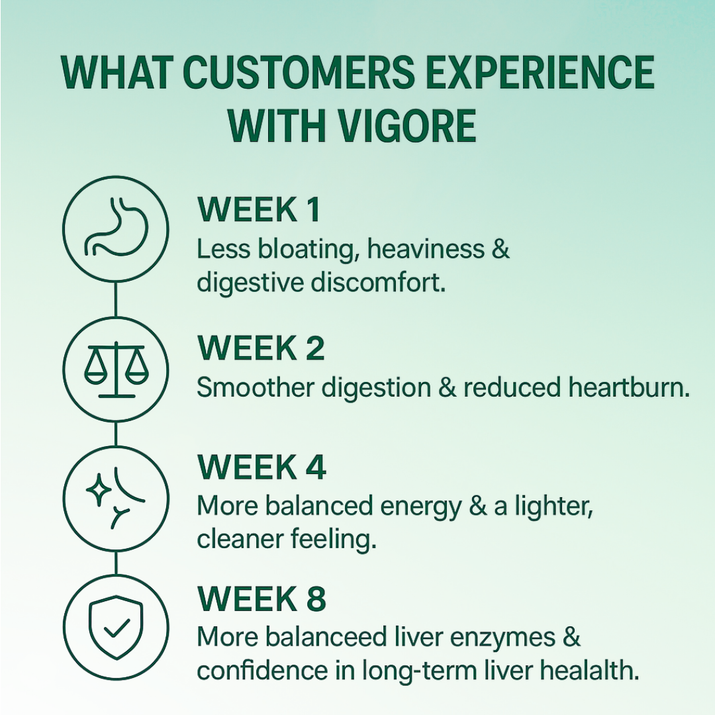 WHAT CUSTOMERS EXPERIENCE WITH VIGORE

WEEK 1
Less bloating, heaviness & digestive discomfort.

WEEK 2
Smoother digestion & reduced heartburn.

WEEK 4
More balanced energy & a lighter, cleaner feeling.

WEEK 8
More balanceed liver enzymes & confidence in long-term liver healalth.